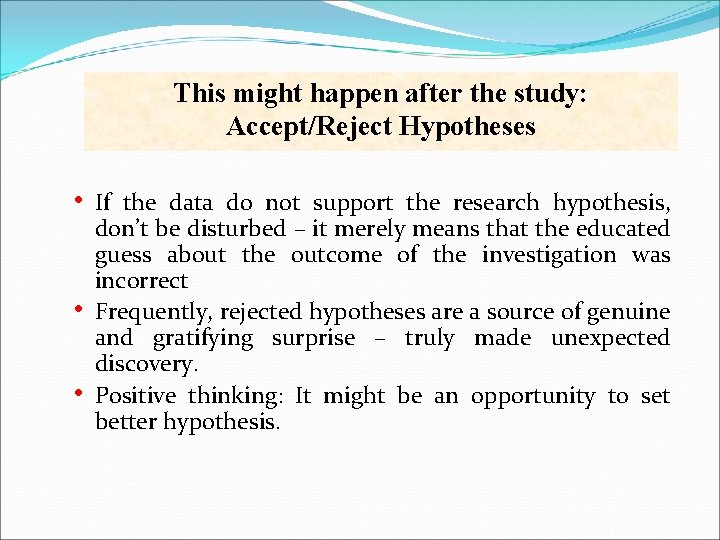 This might happen after the study:
Accept/Reject Hypotheses

• If the data do not support the research hypothesis, don't be disturbed – it merely means that the educated guess about the outcome of the investigation was incorrect

• Frequently, rejected hypotheses are a source of genuine and gratifying surprise – truly made unexpected discovery.

• Positive thinking: It might be an opportunity to set better hypothesis.